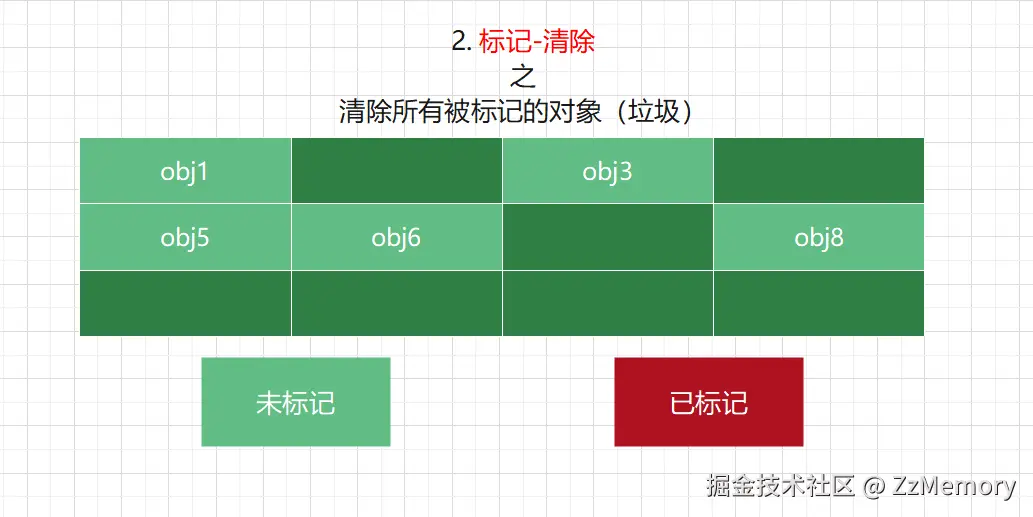 2. 标记-清除
之
清除所有被标记的对象（垃圾）

| obj1 | | obj3 | |
|---|---|---|---|
| obj5 | obj6 | | obj8 |
| | | | |

未标记

已标记

掘金技术社区 @ ZzMemory